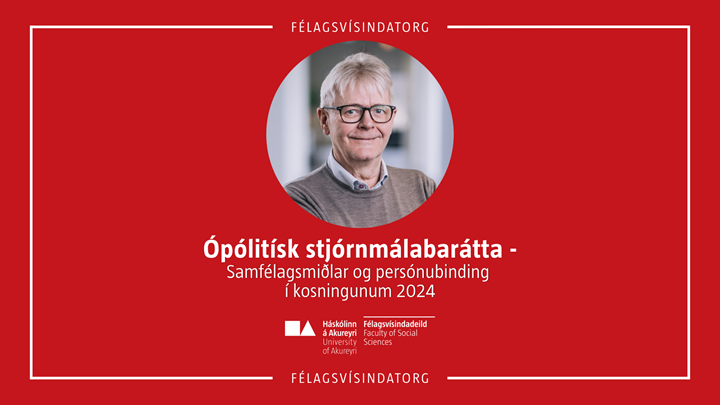 FÉLAGSVÍSINDATORG

Ópólitísk stjórnmálabarátta -

Samfélagsmiðlar og persónubinding í kosningunum 2024

Háskólinn á Akureyri University of Akureyri

Félagsvísindadeild Faculty of Social Sciences

FÉLAGSVÍSINDATORG